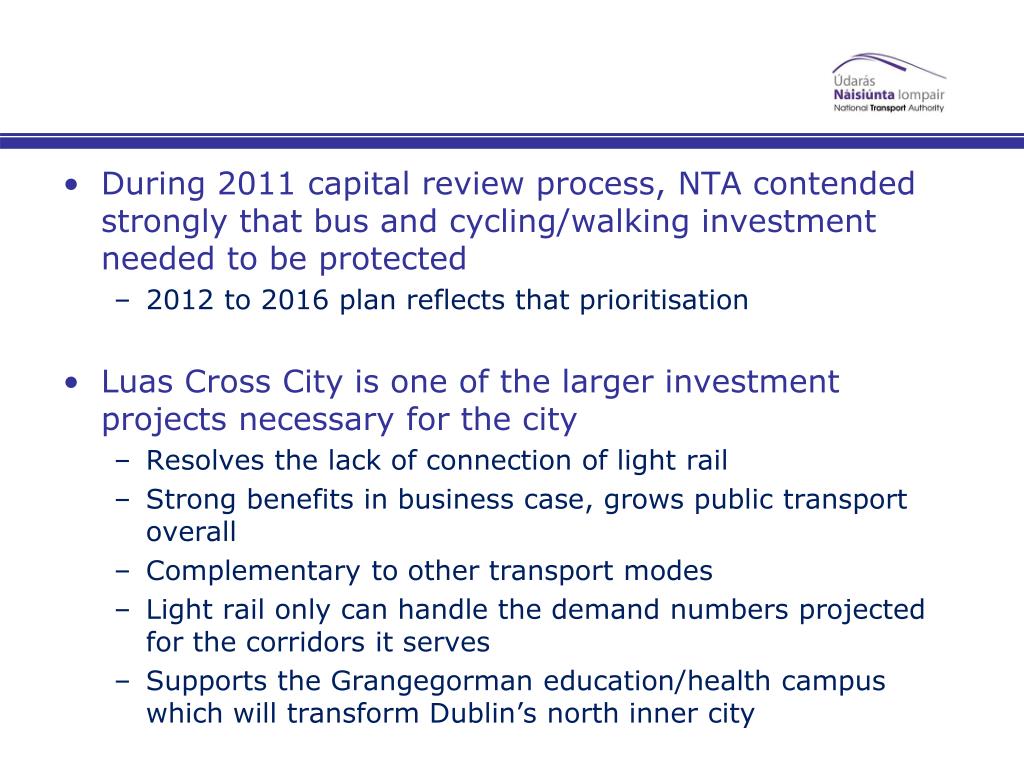 Údarás
Náisiúnta Iompair
National Transport Authority

• During 2011 capital review process, NTA contended strongly that bus and cycling/walking investment needed to be protected
– 2012 to 2016 plan reflects that prioritisation

• Luas Cross City is one of the larger investment projects necessary for the city
– Resolves the lack of connection of light rail
– Strong benefits in business case, grows public transport overall
– Complementary to other transport modes
– Light rail only can handle the demand numbers projected for the corridors it serves
– Supports the Grangegorman education/health campus which will transform Dublin's north inner city